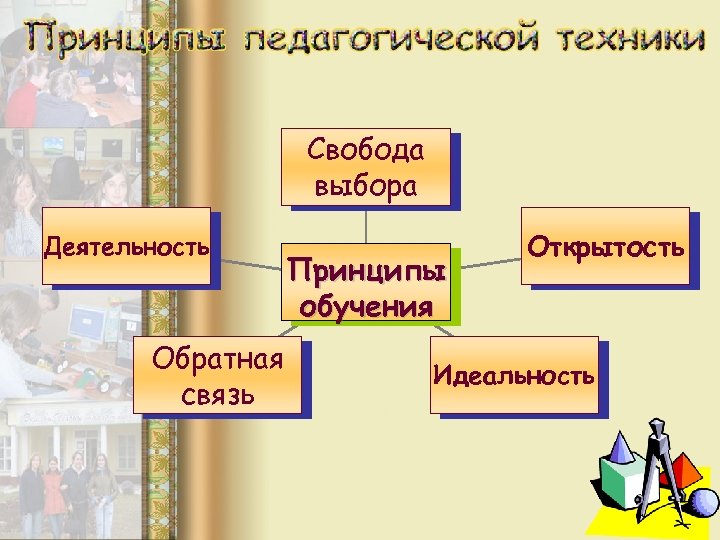 Принципы педагогической техники

Свобода выбора

Деятельность

Принципы обучения

Открытость

Обратная связь

Идеальность